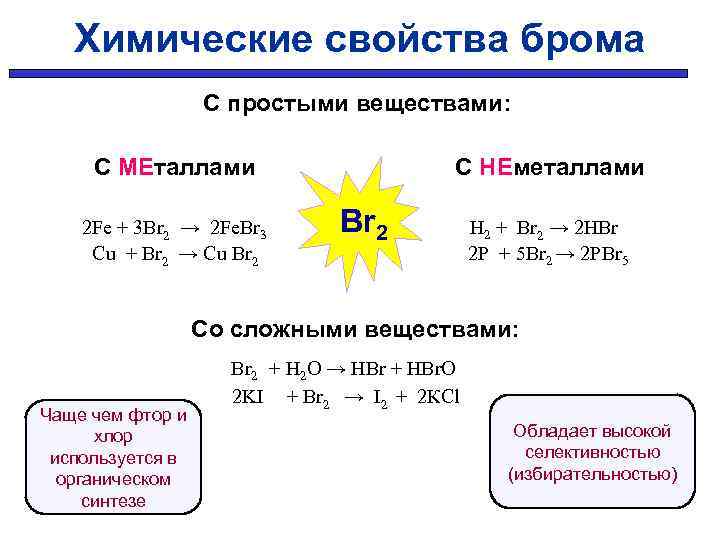 Химические свойства брома

С простыми веществами:

С МЕталлами

$2Fe + 3Br_2 \rightarrow 2FeBr_3$
$Cu + Br_2 \rightarrow Cu Br_2$

$Br_2$

С НЕметаллами

$H_2 + Br_2 \rightarrow 2HBr$
$2P + 5Br_2 \rightarrow 2PBr_5$

Со сложными веществами:

$Br_2 + H_2O \rightarrow HBr + HBrO$
$2KI + Br_2 \rightarrow I_2 + 2KCl$

Чаще чем фтор и хлор используется в органическом синтезе

Обладает высокой селективностью (избирательностью)